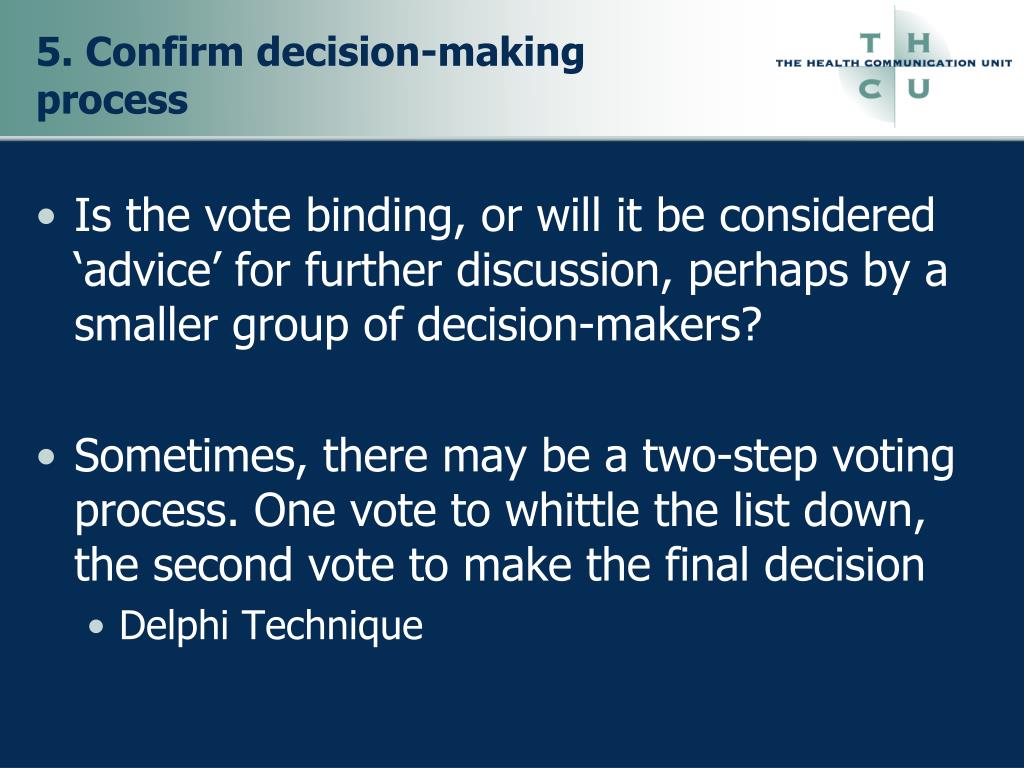 5. Confirm decision-making process

T H
THE HEALTH COMMUNICATION UNIT
C U

• Is the vote binding, or will it be considered ‘advice’ for further discussion, perhaps by a smaller group of decision-makers?

• Sometimes, there may be a two-step voting process. One vote to whittle the list down, the second vote to make the final decision
  • Delphi Technique